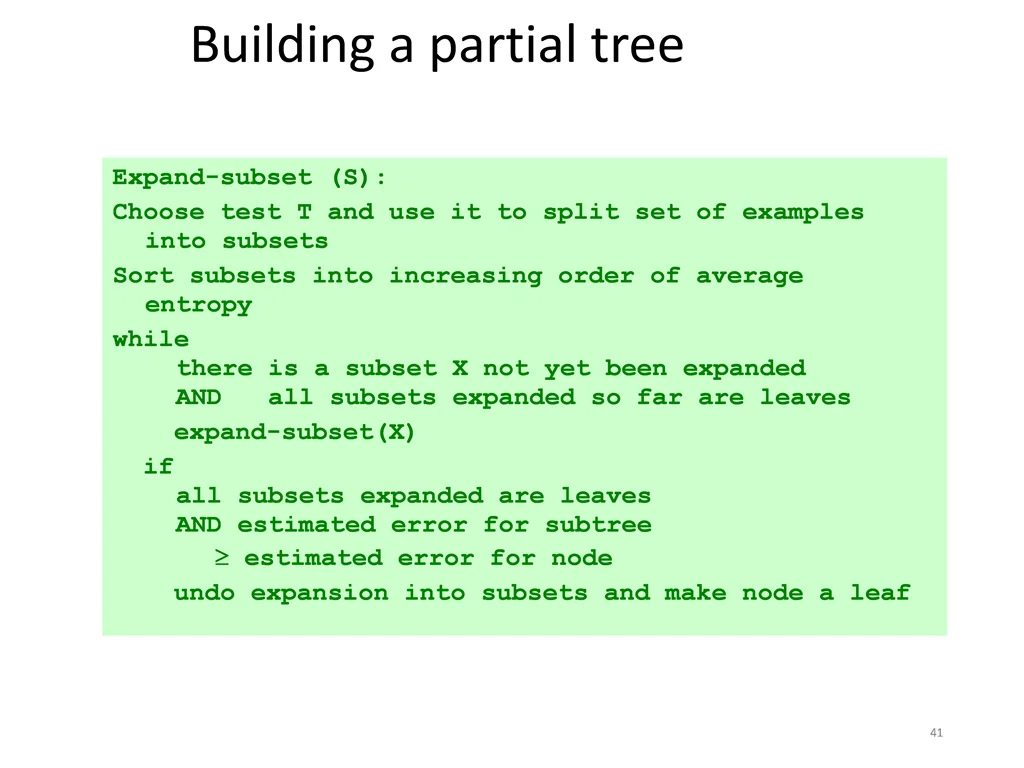 Building a partial tree

Expand-subset (S):

Choose test T and use it to split set of examples into subsets

Sort subsets into increasing order of average entropy

while
there is a subset X not yet been expanded
AND all subsets expanded so far are leaves
expand-subset(X)

if
all subsets expanded are leaves
AND estimated error for subtree
$\geq$ estimated error for node
undo expansion into subsets and make node a leaf

41